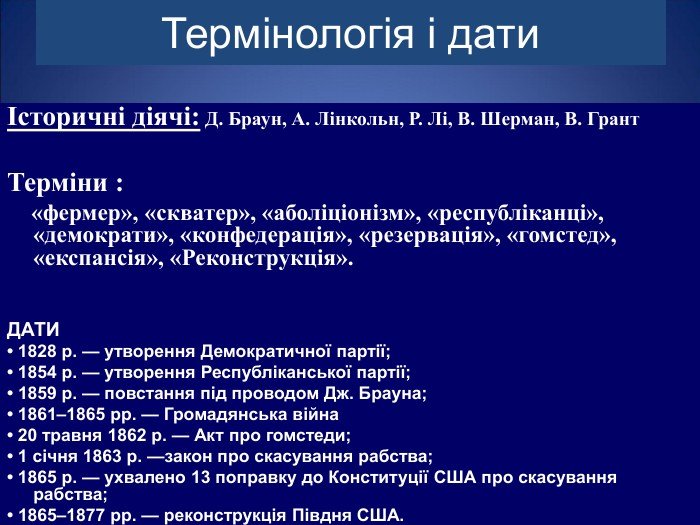 Термінологія і дати

Історичні діячі: Д. Браун, А. Лінкольн, Р. Лі, В. Шерман, В. Грант

Терміни :

«фермер», «скватер», «аболіціонізм», «республіканці», «демократи», «конфедерація», «резервація», «гомстед», «експансія», «Реконструкція».

ДАТИ
• 1828 р. — утворення Демократичної партії;
• 1854 р. — утворення Республіканської партії;
• 1859 р. — повстання під проводом Дж. Брауна;
• 1861–1865 рр. — Громадянська війна
• 20 травня 1862 р. — Акт про гомстеди;
• 1 січня 1863 р. —закон про скасування рабства;
• 1865 р. — ухвалено 13 поправку до Конституції США про скасування рабства;
• 1865–1877 рр. — реконструкція Півдня США.